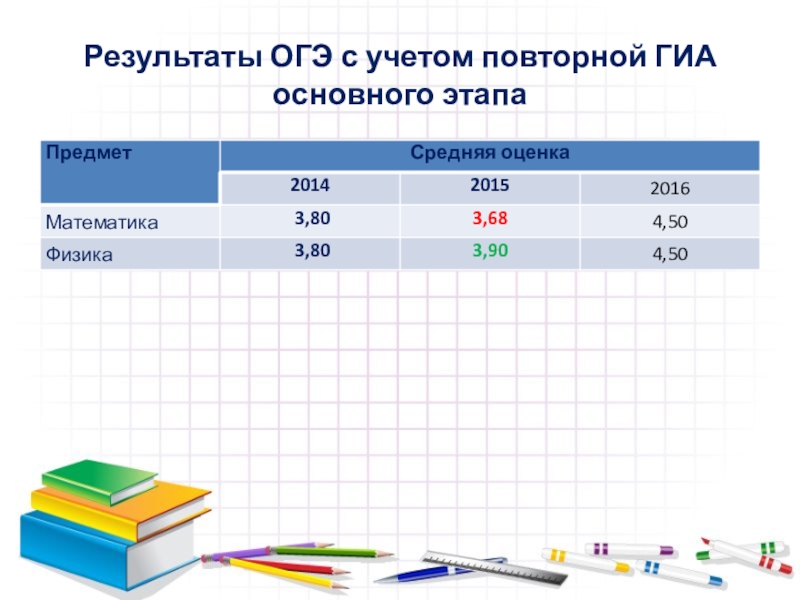 Результаты ОГЭ с учетом повторной ГИА основного этапа

| Предмет | Средняя оценка | | |
|---|---|---|---|
| | 2014 | 2015 | 2016 |
| Математика | 3,80 | 3,68 | 4,50 |
| Физика | 3,80 | 3,90 | 4,50 |